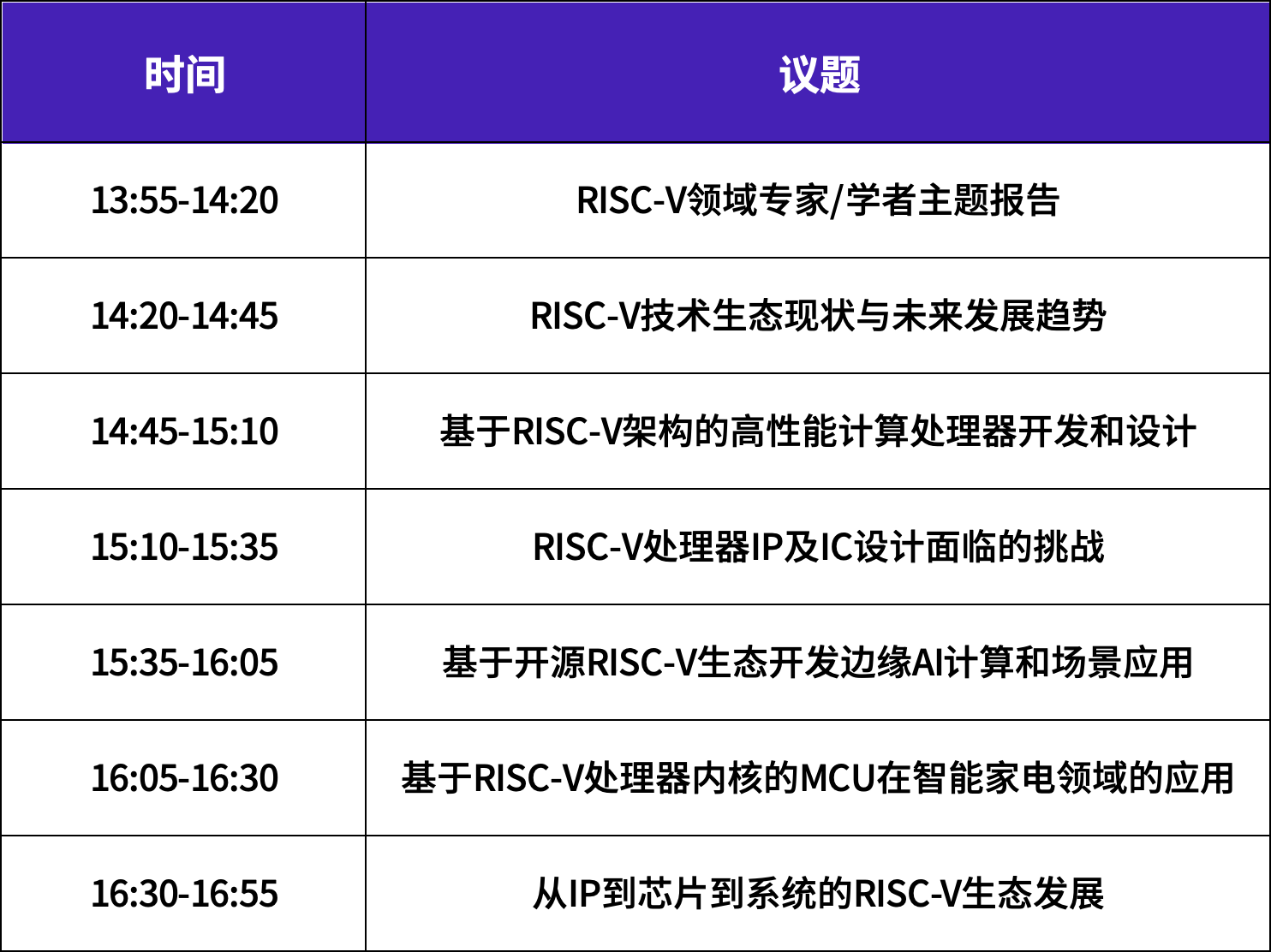 | 时间 | 议题 |
|---|---|
| 13:55-14:20 | RISC-V领域专家/学者主题报告 |
| 14:20-14:45 | RISC-V技术生态现状与未来发展趋势 |
| 14:45-15:10 | 基于RISC-V架构的高性能计算处理器开发和设计 |
| 15:10-15:35 | RISC-V处理器IP及IC设计面临的挑战 |
| 15:35-16:05 | 基于开源RISC-V生态开发边缘AI计算和场景应用 |
| 16:05-16:30 | 基于RISC-V处理器内核的MCU在智能家电领域的应用 |
| 16:30-16:55 | 从IP到芯片到系统的RISC-V生态发展 |